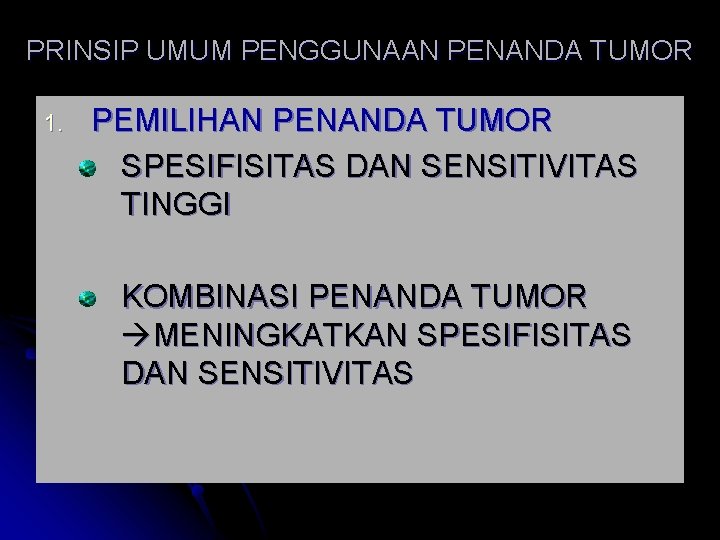 PRINSIP UMUM PENGGUNAAN PENANDA TUMOR

1. PEMILIHAN PENANDA TUMOR

SPESIFISITAS DAN SENSITIVITAS TINGGI

KOMBINASI PENANDA TUMOR →MENINGKATKAN SPESIFISITAS DAN SENSITIVITAS